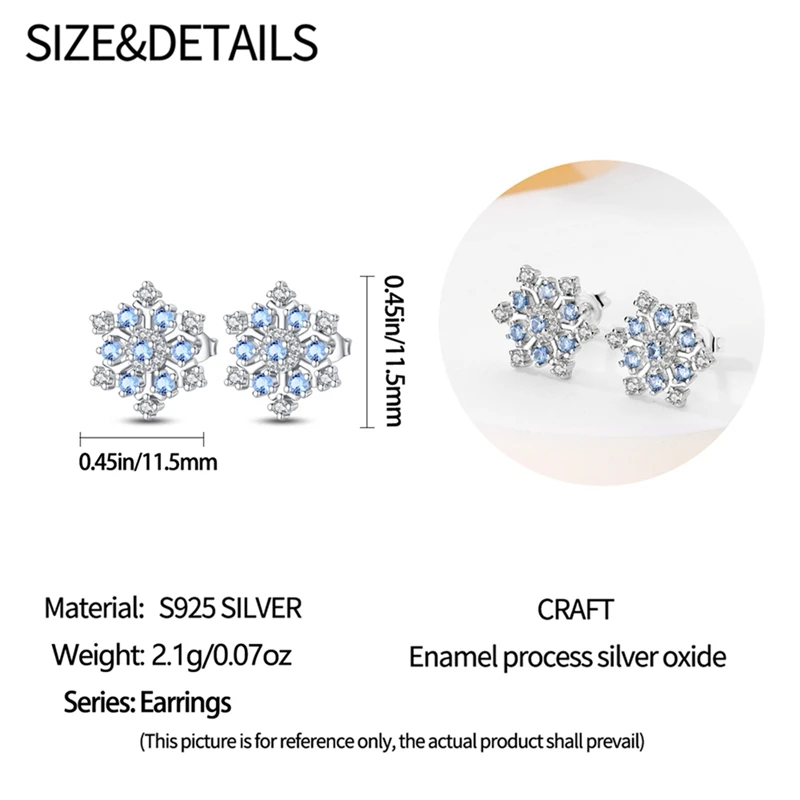 SIZE&DETAILS

0.45in/11.5mm

0.45in/11.5mm

Material: S925 SILVER

Weight: 2.1g/0.07oz

Series: Earrings

CRAFT

Enamel process silver oxide

(This picture is for reference only, the actual product shall prevail)